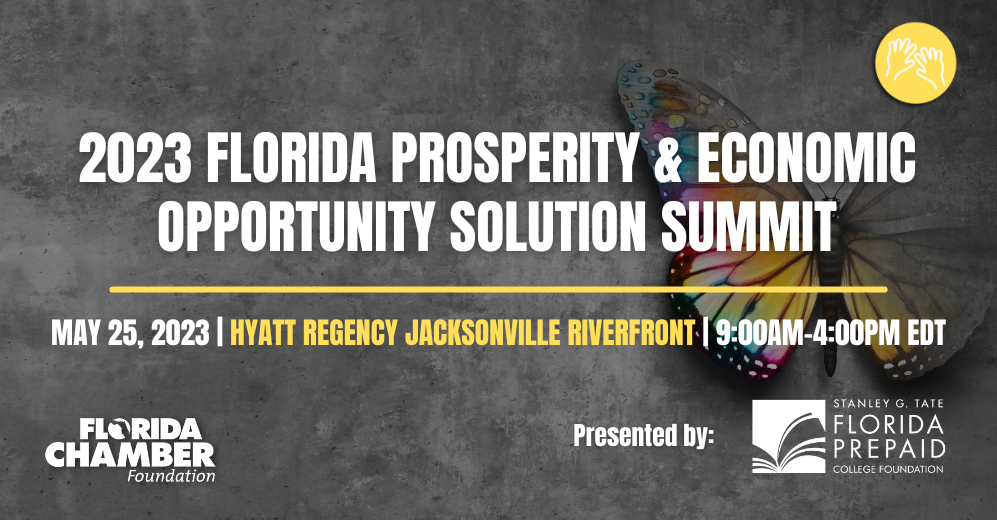 2023 FLORIDA PROSPERITY & ECONOMIC OPPORTUNITY SOLUTION SUMMIT

MAY 25, 2023 | HYATT REGENCY JACKSONVILLE RIVERFRONT | 9:00AM-4:00PM EDT

FLORIDA CHAMBER Foundation

Presented by:

STANLEY G. TATE FLORIDA PREPAID COLLEGE FOUNDATION